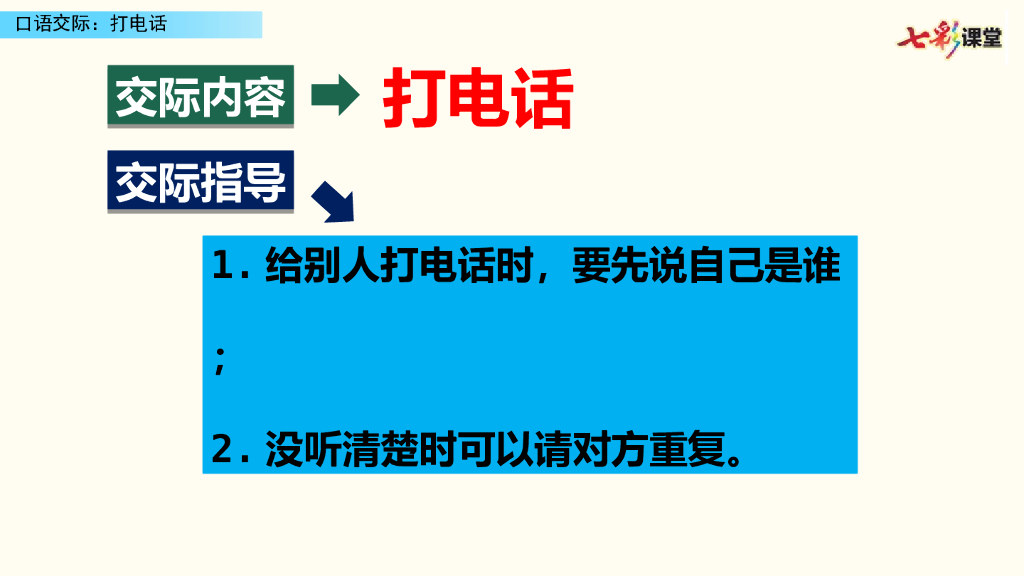 口语交际：打电话

七彩课堂

交际内容

打电话

交际指导

1. 给别人打电话时，要先说自己是谁；

2. 没听清楚时可以请对方重复。